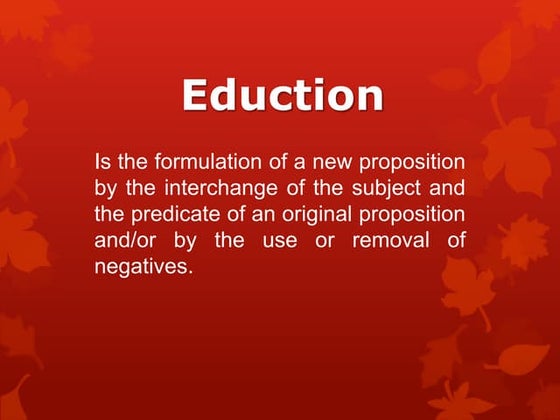 Eduction

Is the formulation of a new proposition by the interchange of the subject and the predicate of an original proposition and/or by the use or removal of negatives.